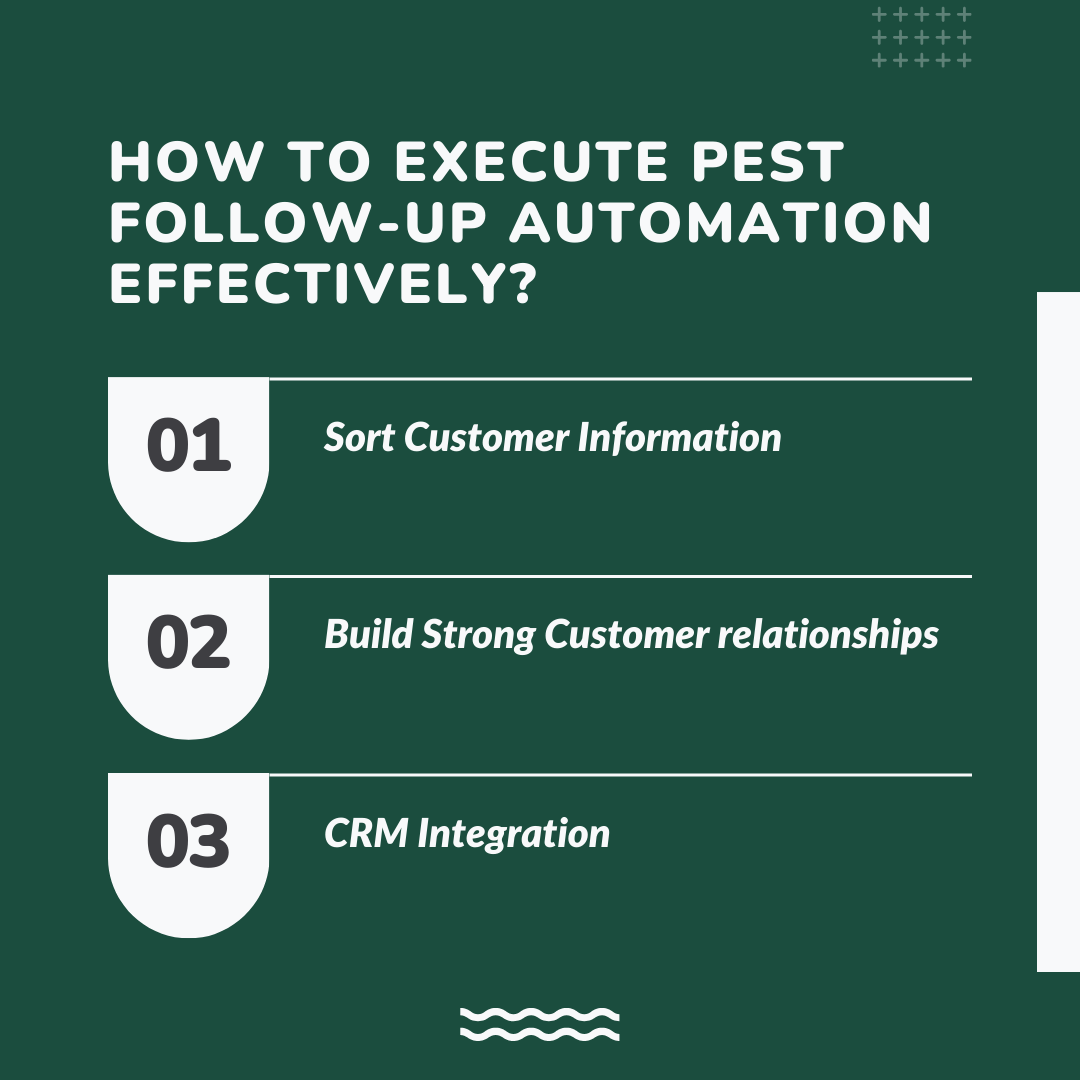 HOW TO EXECUTE PEST FOLLOW-UP AUTOMATION EFFECTIVELY?

01

Sort Customer Information

02

Build Strong Customer relationships

03

CRM Integration